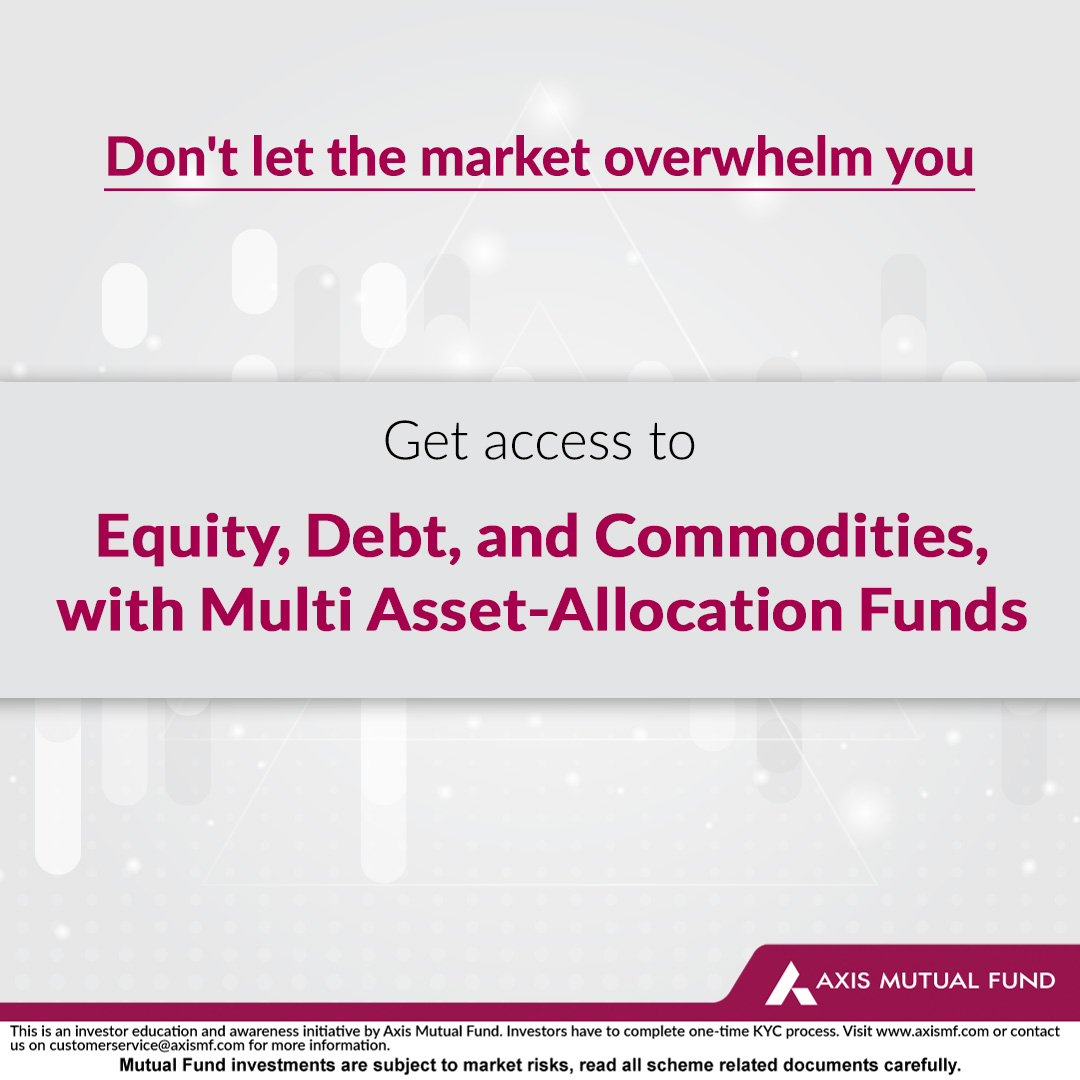 Don't let the market overwhelm you

Get access to

Equity, Debt, and Commodities, with Multi Asset-Allocation Funds

AXIS MUTUAL FUND

This is an investor education and awareness initiative by Axis Mutual Fund. Investors have to complete one-time KYC process. Visit www.axismf.com or contact us on customerservice@axismf.com for more information.

Mutual Fund investments are subject to market risks, read all scheme related documents carefully.